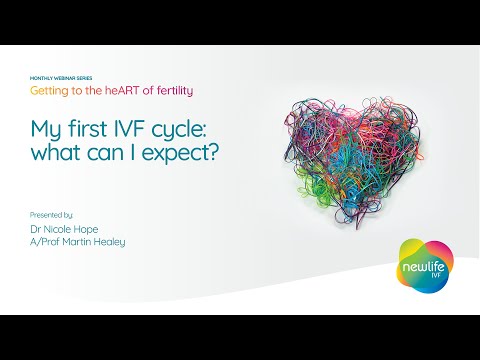 MONTHLY WEBINAR SERIES
Getting to the heART of fertility

My first IVF cycle: what can I expect?

Presented by:
Dr Nicole Hope
A/Prof Martin Healey

newlife
IVF